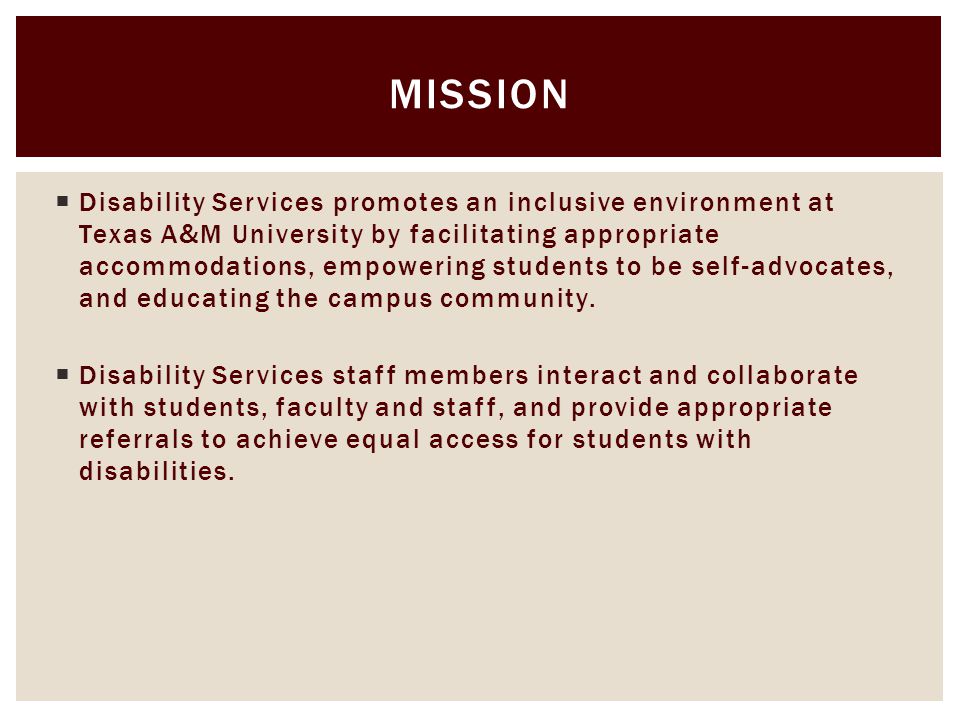 MISSION

▪ Disability Services promotes an inclusive environment at Texas A&M University by facilitating appropriate accommodations, empowering students to be self-advocates, and educating the campus community.

▪ Disability Services staff members interact and collaborate with students, faculty and staff, and provide appropriate referrals to achieve equal access for students with disabilities.